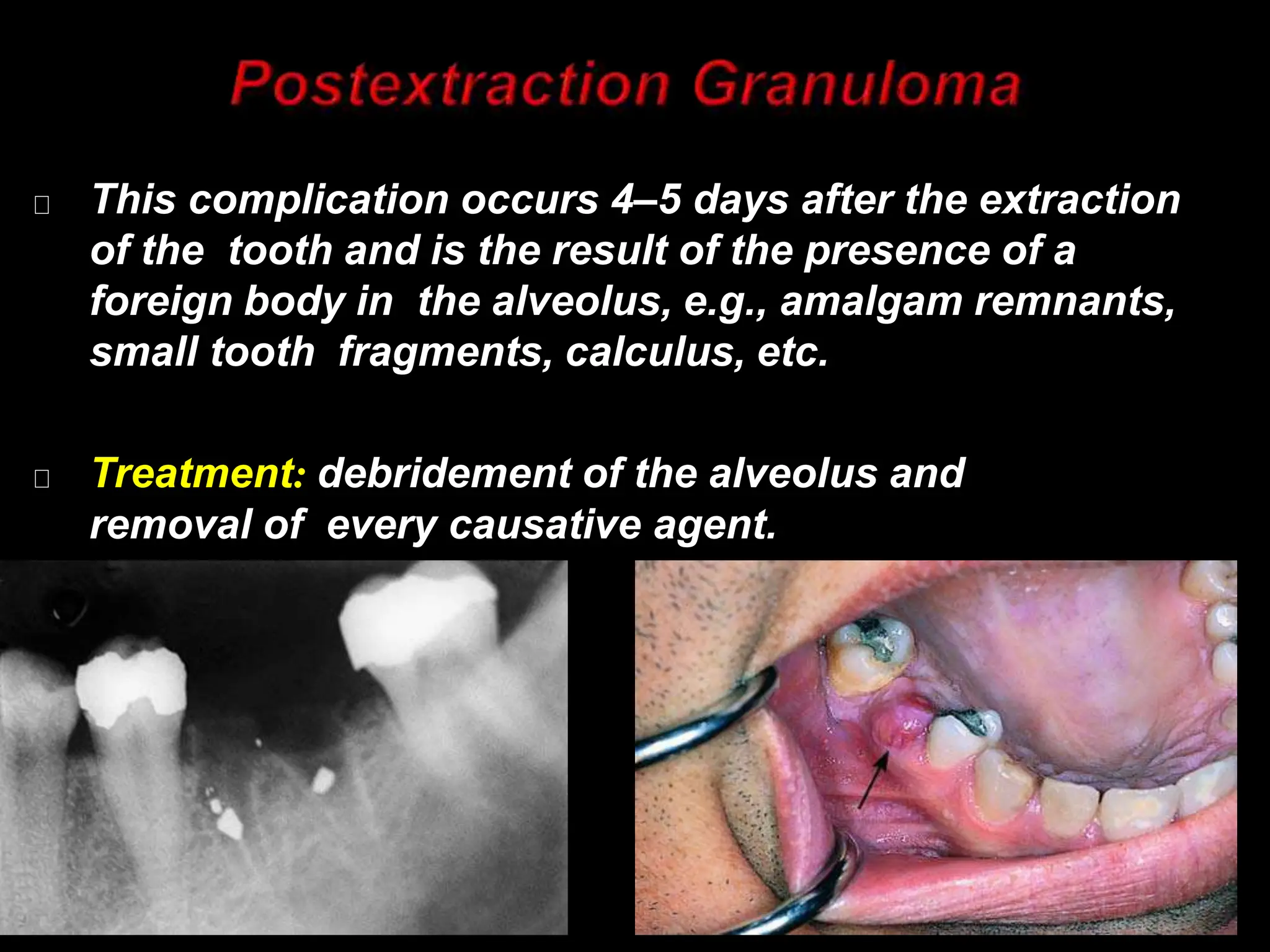 Postextraction Granuloma

This complication occurs 4–5 days after the extraction of the tooth and is the result of the presence of a foreign body in the alveolus, e.g., amalgam remnants, small tooth fragments, calculus, etc.

Treatment: debridement of the alveolus and removal of every causative agent.